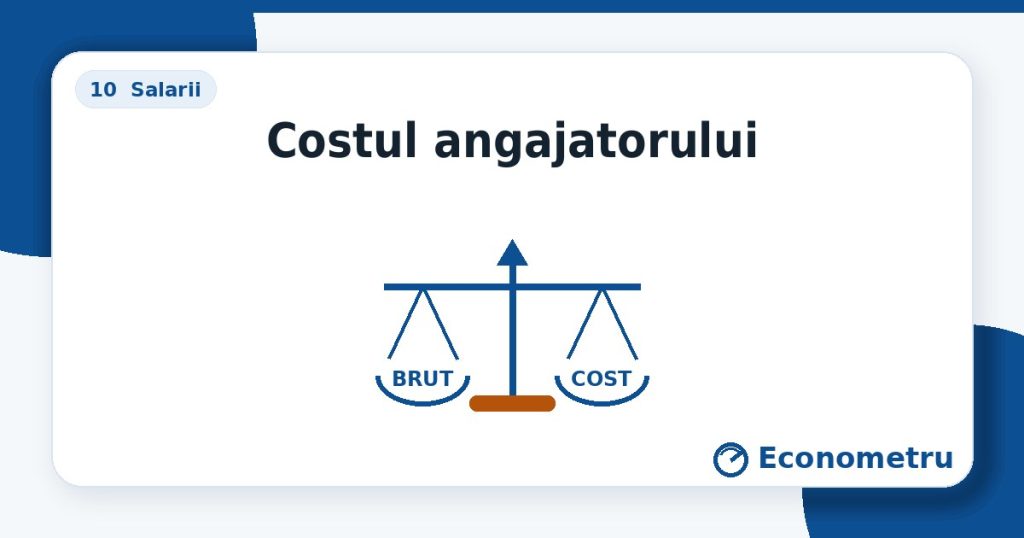 10 Salarii

Costul angajatorului

BRUT
COST

Econometru